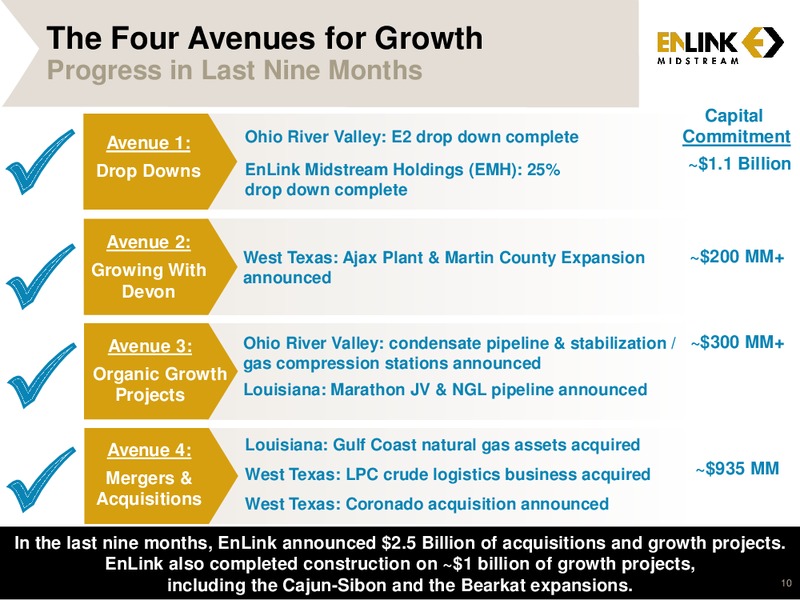 The Four Avenues for Growth
Progress in Last Nine Months

ENLINK MIDSTREAM

Capital Commitment

Avenue 1:
Drop Downs

Ohio River Valley: E2 drop down complete

EnLink Midstream Holdings (EMH): 25% drop down complete

~$1.1 Billion

Avenue 2:
Growing With Devon

West Texas: Ajax Plant & Martin County Expansion announced

~$200 MM+

Avenue 3:
Organic Growth Projects

Ohio River Valley: condensate pipeline & stabilization / gas compression stations announced

Louisiana: Marathon JV & NGL pipeline announced

~$300 MM+

Avenue 4:
Mergers & Acquisitions

Louisiana: Gulf Coast natural gas assets acquired

West Texas: LPC crude logistics business acquired

West Texas: Coronado acquisition announced

~$935 MM

In the last nine months, EnLink announced $2.5 Billion of acquisitions and growth projects. EnLink also completed construction on ~$1 billion of growth projects, including the Cajun-Sibon and the Bearkat expansions.

10